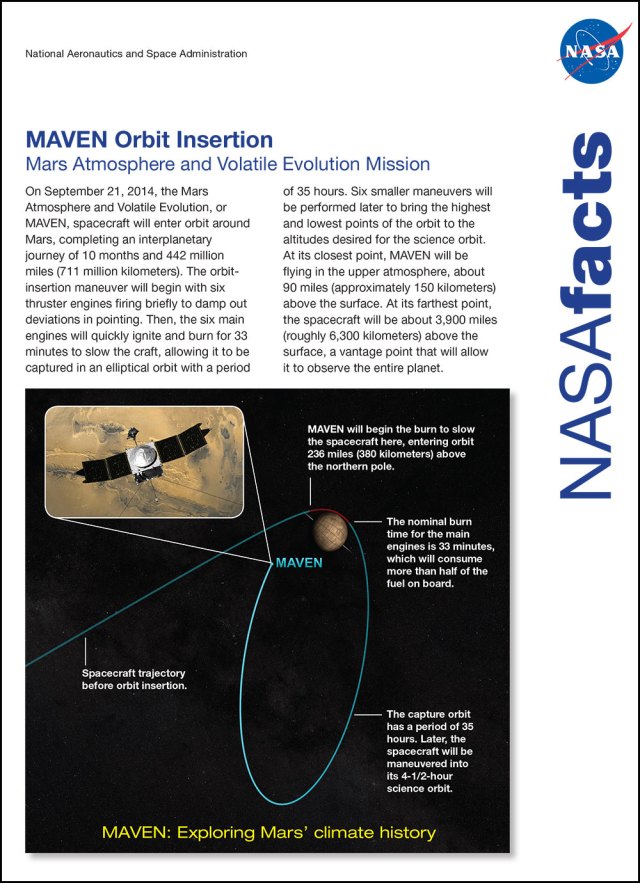 National Aeronautics and Space Administration

NASA

NASAfacts

MAVEN Orbit Insertion
Mars Atmosphere and Volatile Evolution Mission

On September 21, 2014, the Mars Atmosphere and Volatile Evolution, or MAVEN, spacecraft will enter orbit around Mars, completing an interplanetary journey of 10 months and 442 million miles (711 million kilometers). The orbit-insertion maneuver will begin with six thruster engines firing briefly to damp out deviations in pointing. Then, the six main engines will quickly ignite and burn for 33 minutes to slow the craft, allowing it to be captured in an elliptical orbit with a period of 35 hours. Six smaller maneuvers will be performed later to bring the highest and lowest points of the orbit to the altitudes desired for the science orbit. At its closest point, MAVEN will be flying in the upper atmosphere, about 90 miles (approximately 150 kilometers) above the surface. At its farthest point, the spacecraft will be about 3,900 miles (roughly 6,300 kilometers) above the surface, a vantage point that will allow it to observe the entire planet.

MAVEN will begin the burn to slow the spacecraft here, entering orbit 236 miles (380 kilometers) above the northern pole.

The nominal burn time for the main engines is 33 minutes, which will consume more than half of the fuel on board.

MAVEN

Spacecraft trajectory before orbit insertion.

The capture orbit has a period of 35 hours. Later, the spacecraft will be maneuvered into its 4-1/2-hour science orbit.

MAVEN: Exploring Mars' climate history